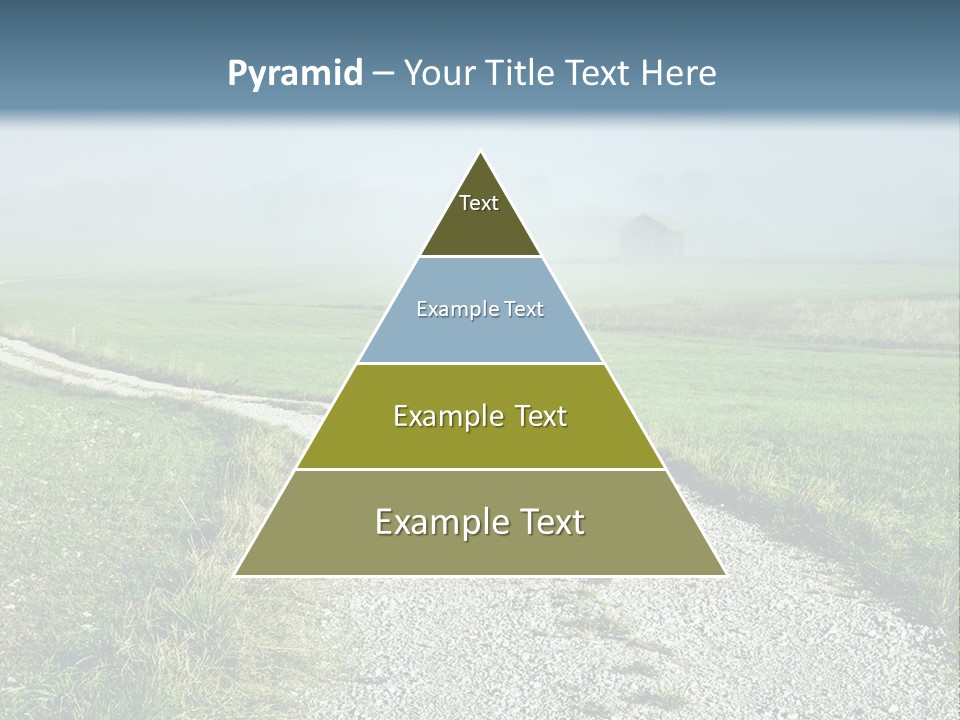 Pyramid – Your Title Text Here

Text

Example Text

Example Text

Example Text